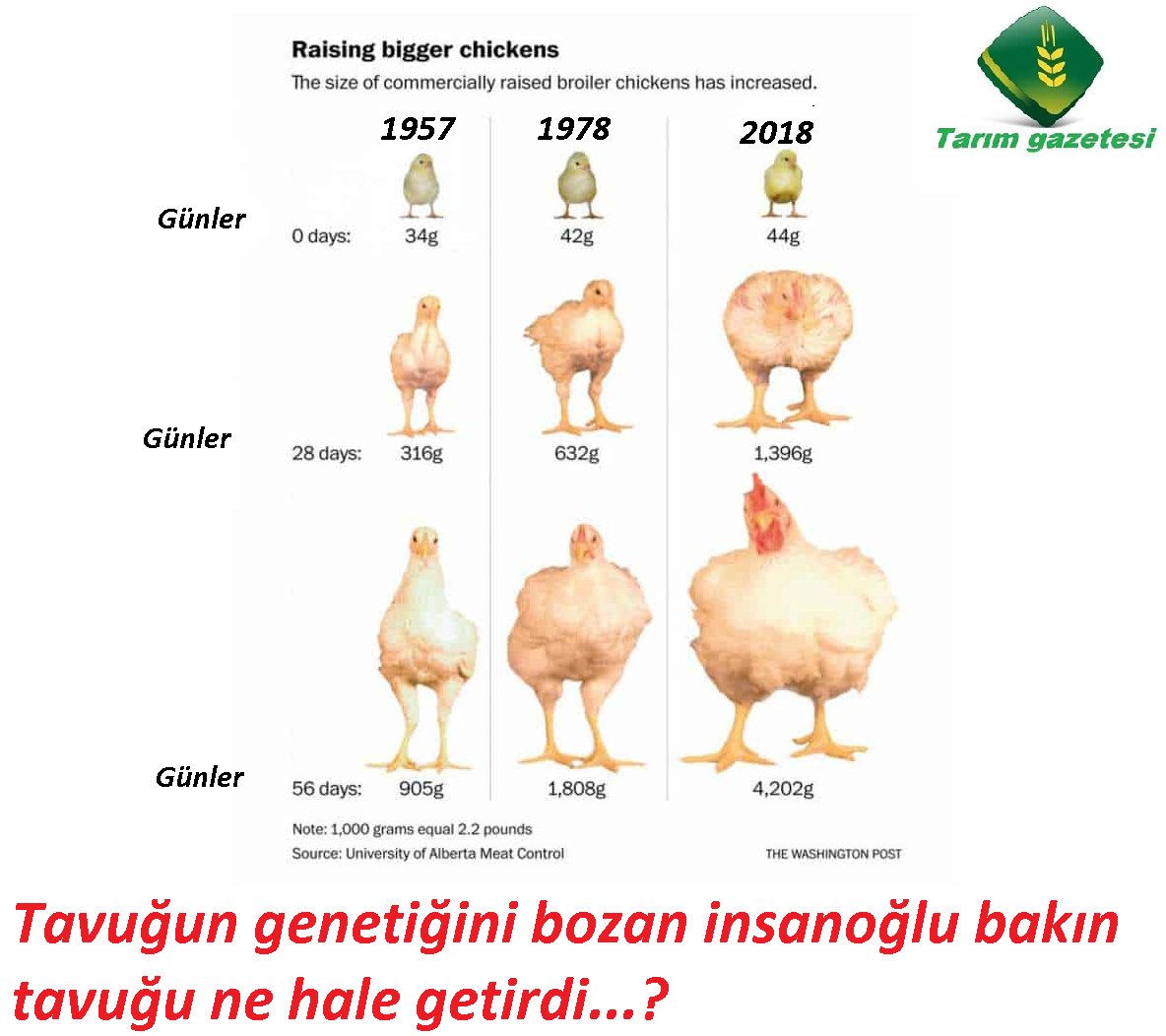 Raising bigger chickens
The size of commercially raised broiler chickens has increased.

Tarım gazetesi

| | 1957 | 1978 | 2018 |
|---|---|---|---|
| Günler 0 days: | 34g | 42g | 44g |
| Günler 28 days: | 316g | 632g | 1,396g |
| Günler 56 days: | 905g | 1,808g | 4,202g |

Note: 1,000 grams equal 2.2 pounds
Source: University of Alberta Meat Control
THE WASHINGTON POST

Tavuğun genetiğini bozan insanoğlu bakın tavuğu ne hale getirdi...?